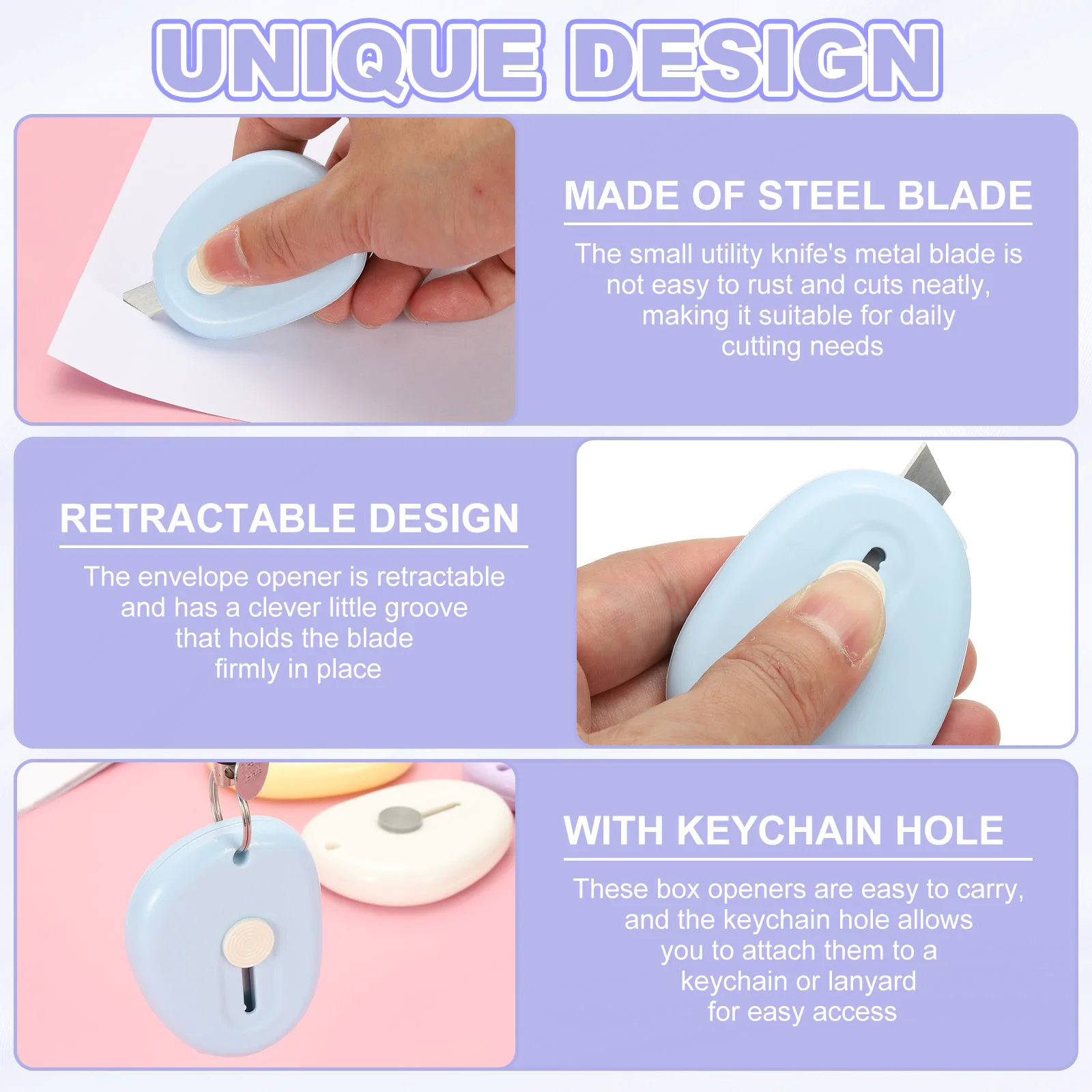 UNIQUE DESIGN

MADE OF STEEL BLADE

The small utility knife's metal blade is not easy to rust and cuts neatly, making it suitable for daily cutting needs

RETRACTABLE DESIGN

The envelope opener is retractable and has a clever little groove that holds the blade firmly in place

WITH KEYCHAIN HOLE

These box openers are easy to carry, and the keychain hole allows you to attach them to a keychain or lanyard for easy access